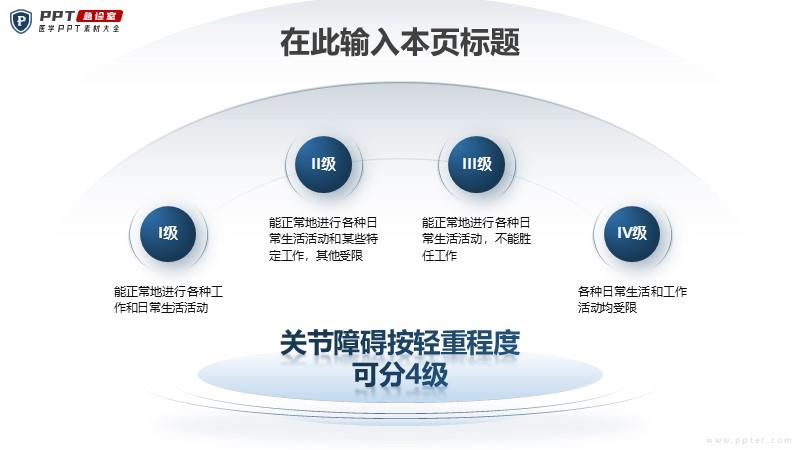 PPT 急诊室
医学PPT素材大全

在此输入本页标题

I级

能正常地进行各种工作和日常生活活动

II级

能正常地进行各种日常生活活动和某些特定工作，其他受限

III级

能正常地进行各种日常生活活动，不能胜任工作

IV级

各种日常生活和工作活动均受限

关节障碍按轻重程度可分4级

www.ppter.com